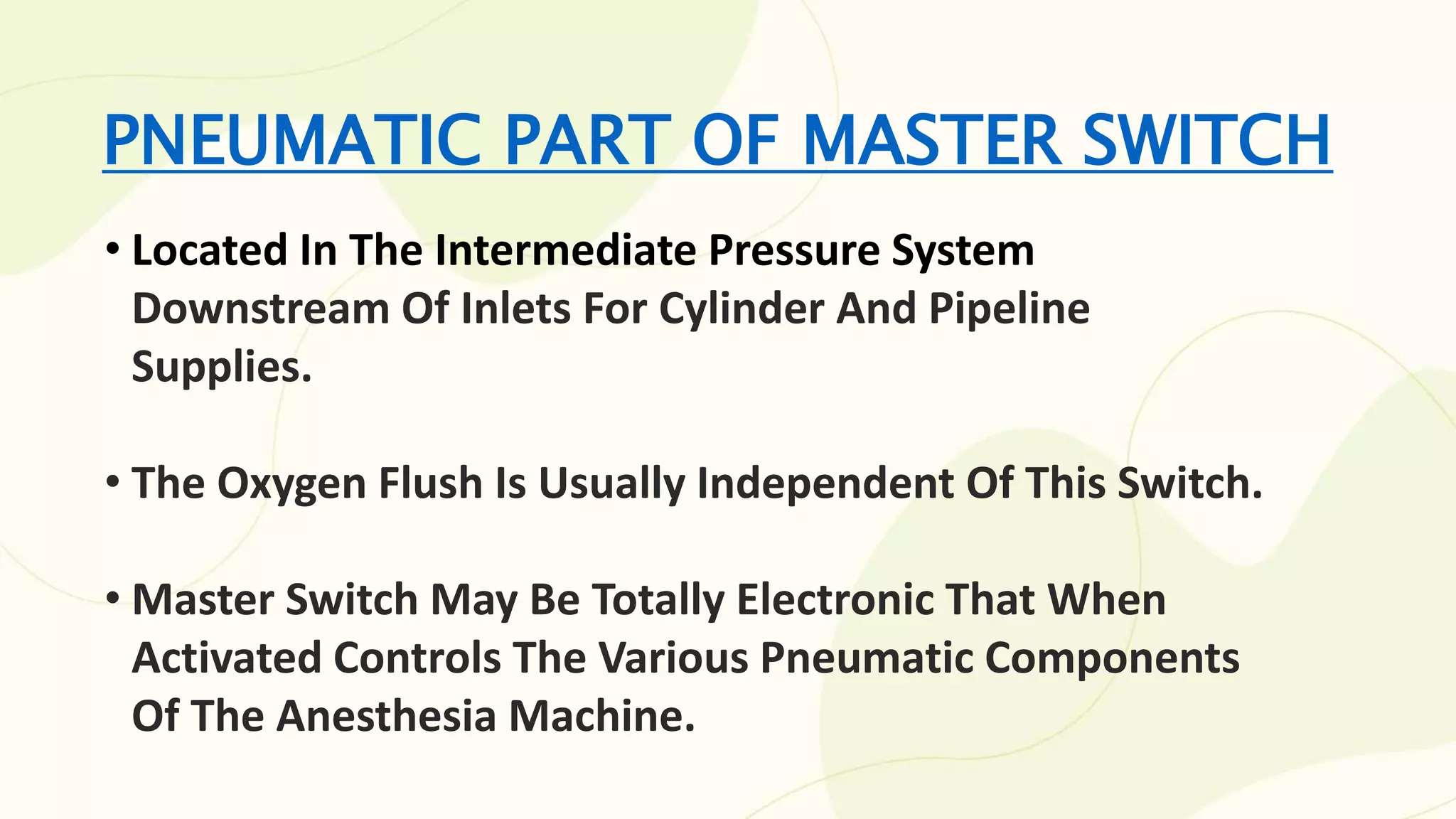 PNEUMATIC PART OF MASTER SWITCH

• Located In The Intermediate Pressure System Downstream Of Inlets For Cylinder And Pipeline Supplies.

• The Oxygen Flush Is Usually Independent Of This Switch.

• Master Switch May Be Totally Electronic That When Activated Controls The Various Pneumatic Components Of The Anesthesia Machine.